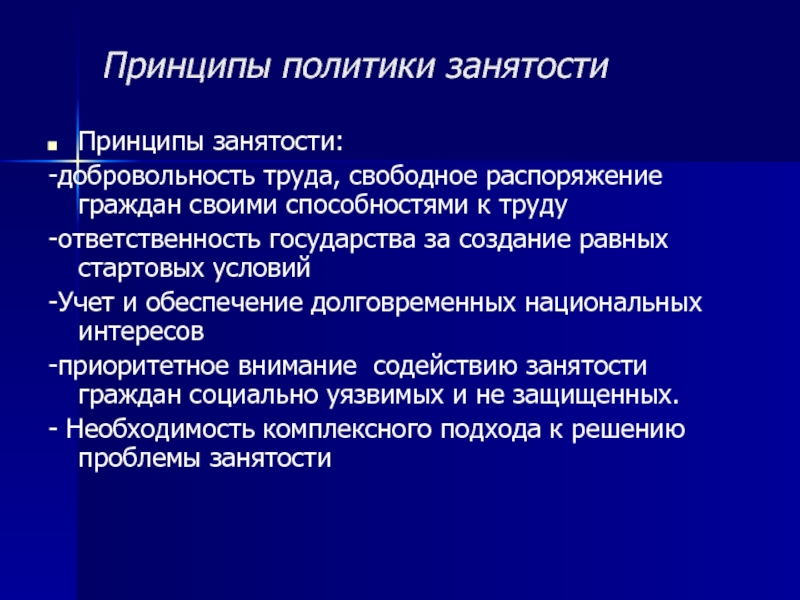 Принципы политики занятости

Принципы занятости:

-добровольность труда, свободное распоряжение граждан своими способностями к труду

-ответственность государства за создание равных стартовых условий

-Учет и обеспечение долговременных национальных интересов

-приоритетное внимание содействию занятости граждан социально уязвимых и не защищенных.

- Необходимость комплексного подхода к решению проблемы занятости